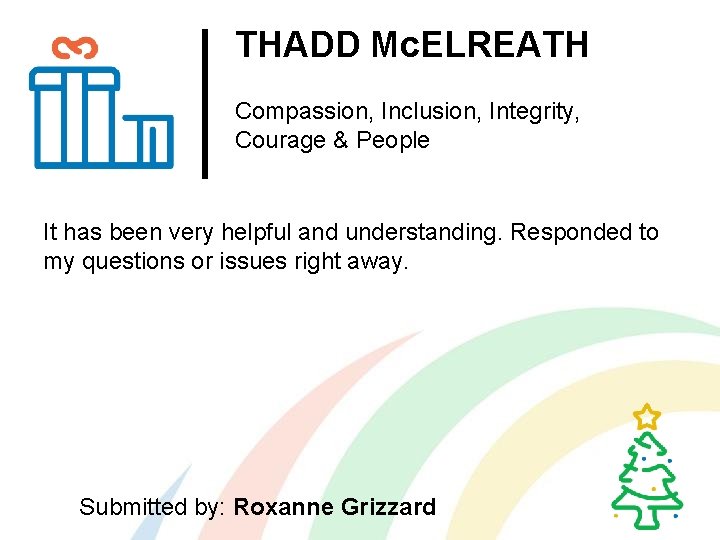 THADD McELREATH

Compassion, Inclusion, Integrity, Courage & People

It has been very helpful and understanding. Responded to my questions or issues right away.

Submitted by: Roxanne Grizzard